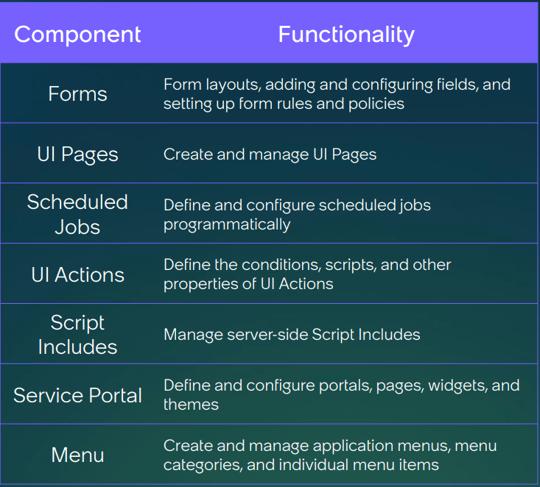 | Component | Functionality |
|---|---|
| Forms | Form layouts, adding and configuring fields, and setting up form rules and policies |
| UI Pages | Create and manage UI Pages |
| Scheduled Jobs | Define and configure scheduled jobs programmatically |
| UI Actions | Define the conditions, scripts, and other properties of UI Actions |
| Script Includes | Manage server-side Script Includes |
| Service Portal | Define and configure portals, pages, widgets, and themes |
| Menu | Create and manage application menus, menu categories, and individual menu items |